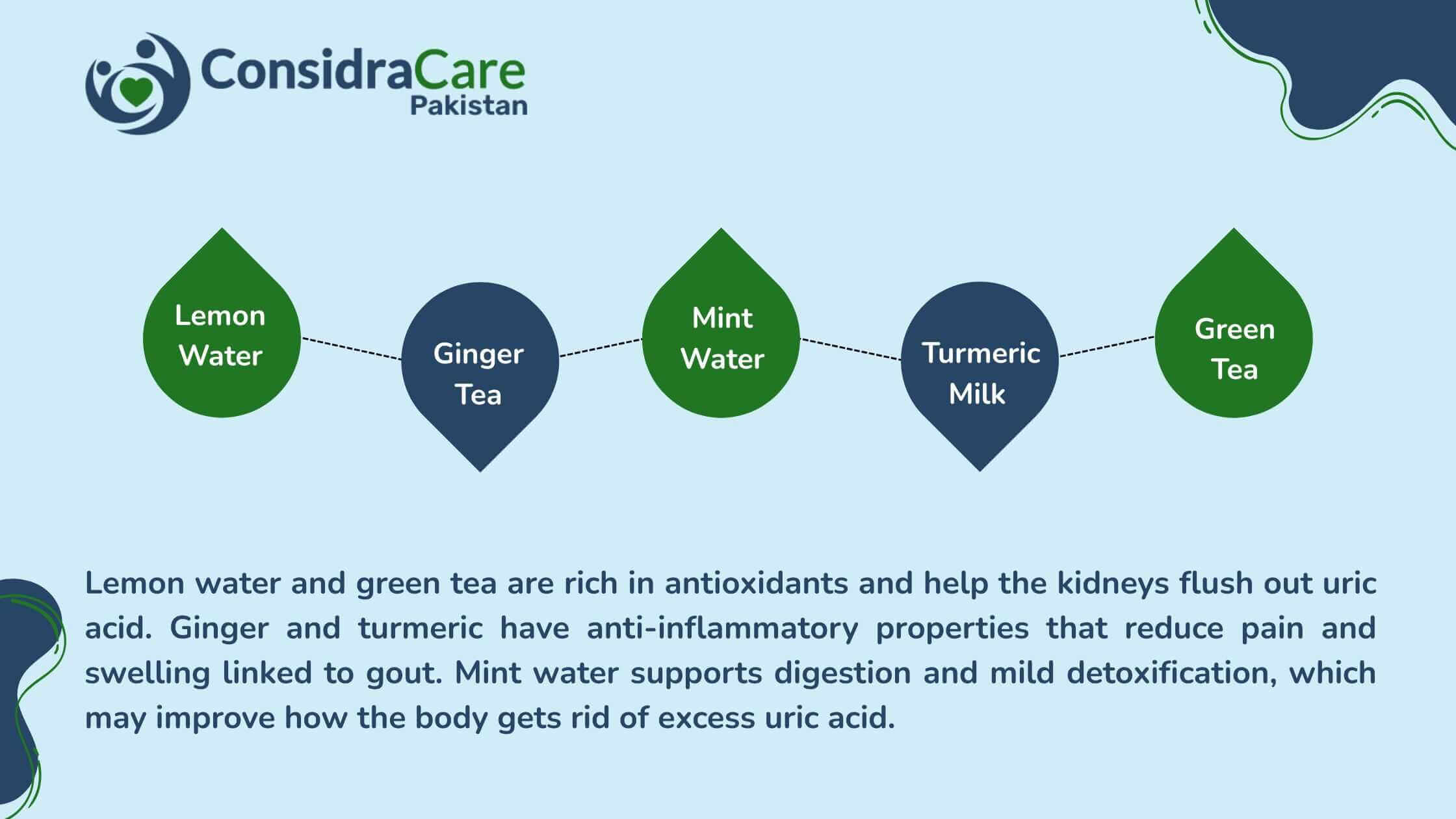 ConsidraCare
Pakistan

Lemon Water

Ginger Tea

Mint Water

Turmeric Milk

Green Tea

Lemon water and green tea are rich in antioxidants and help the kidneys flush out uric acid. Ginger and turmeric have anti-inflammatory properties that reduce pain and swelling linked to gout. Mint water supports digestion and mild detoxification, which may improve how the body gets rid of excess uric acid.